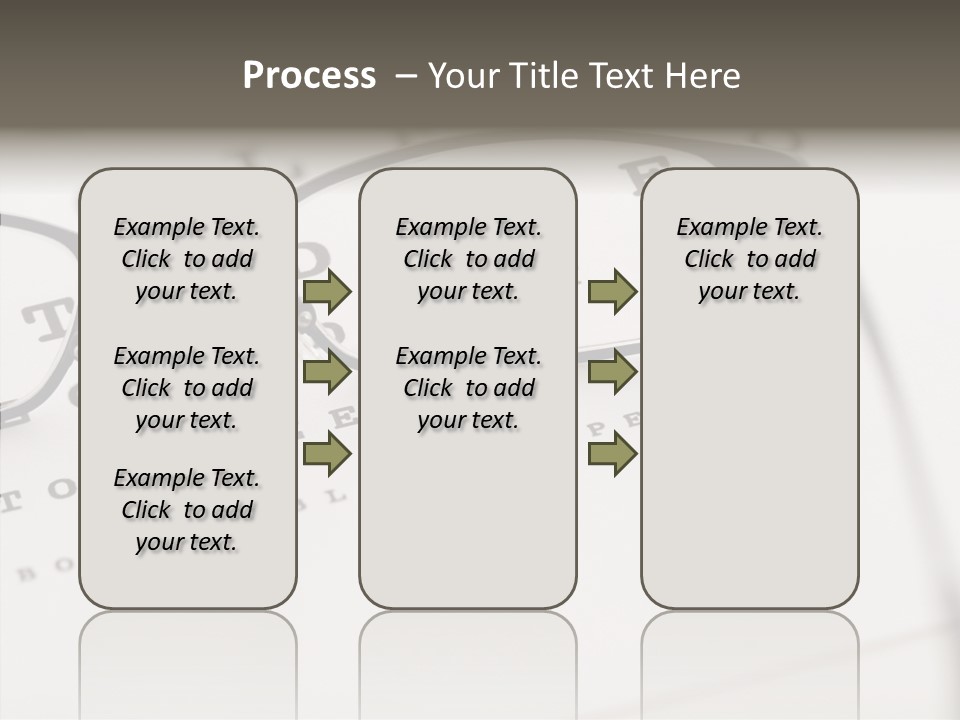 Process – Your Title Text Here

Example Text. Click to add your text.

Example Text. Click to add your text.

Example Text. Click to add your text.

Example Text. Click to add your text.

Example Text. Click to add your text.

Example Text. Click to add your text.